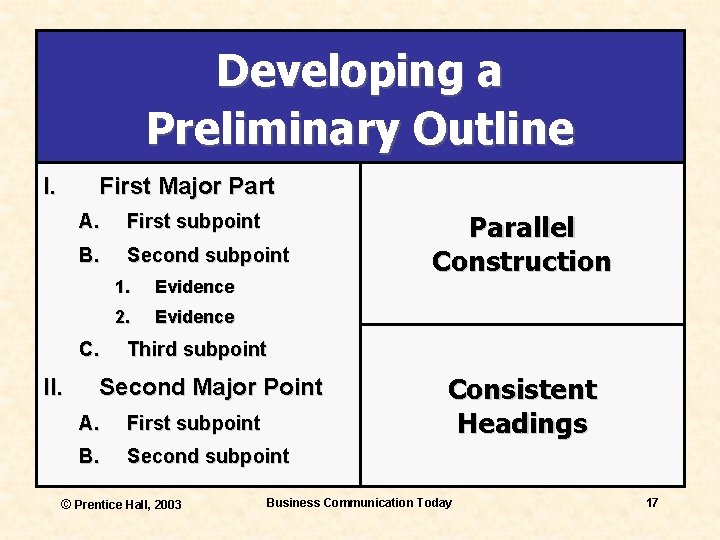 Developing a Preliminary Outline

I. First Major Part
A. First subpoint
B. Second subpoint
1. Evidence
2. Evidence
C. Third subpoint
II. Second Major Point
A. First subpoint
B. Second subpoint

Parallel Construction

Consistent Headings

© Prentice Hall, 2003

Business Communication Today

17